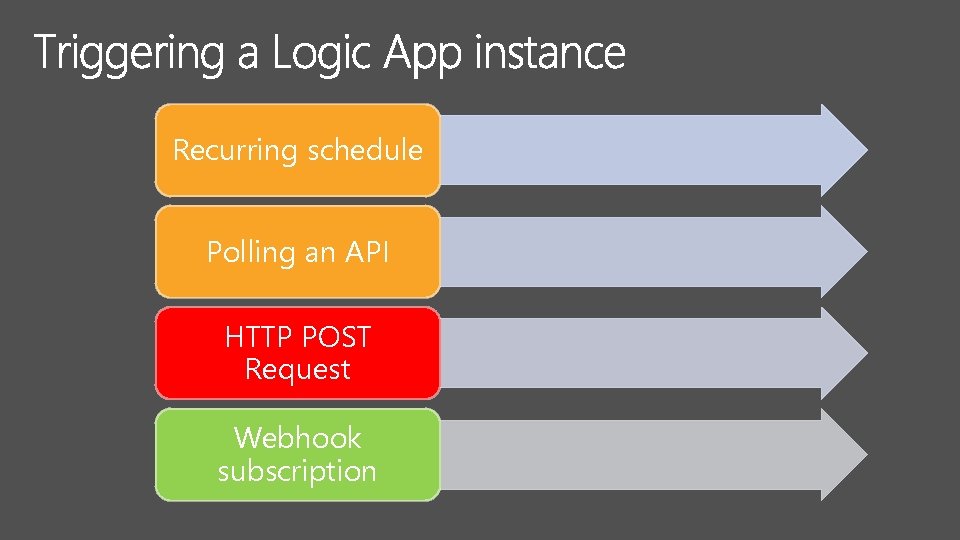 Triggering a Logic App instance

Recurring schedule

Polling an API

HTTP POST Request

Webhook subscription